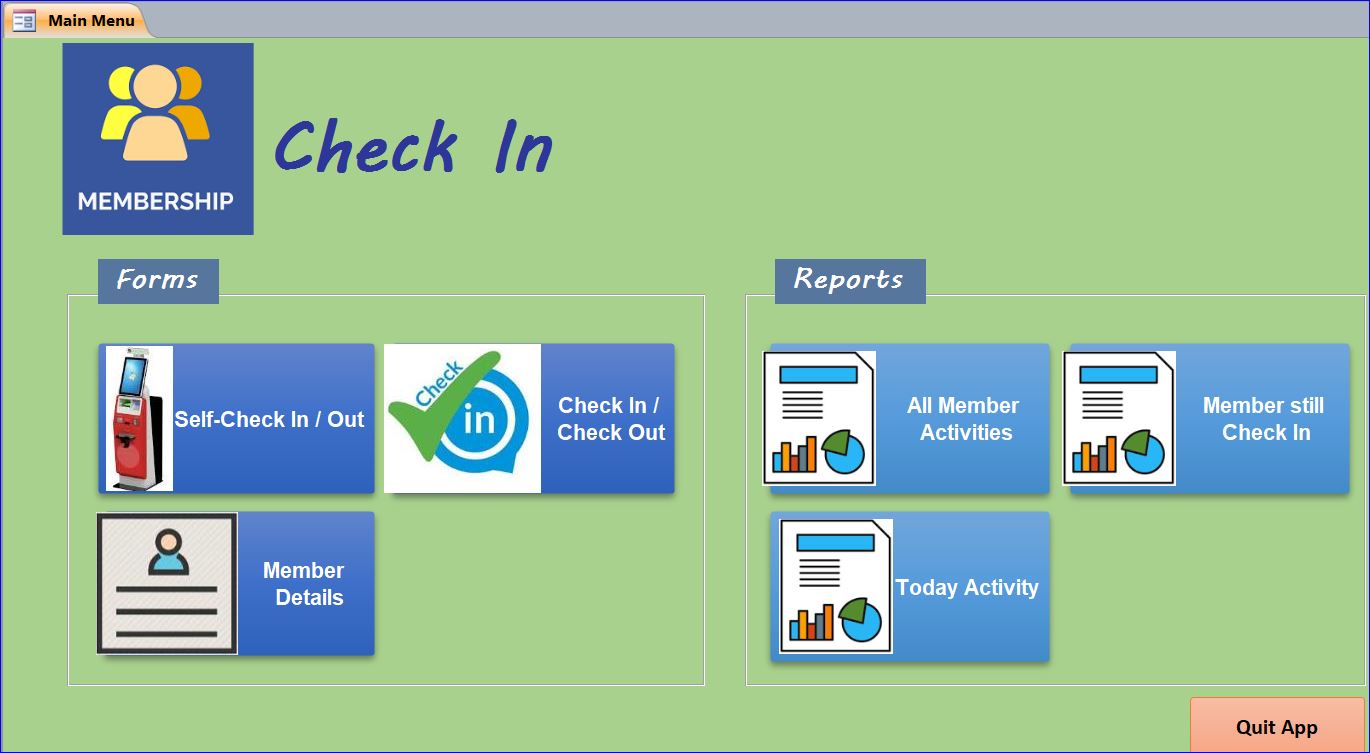 Main Menu

MEMBERSHIP

Check In

Forms

Self-Check In / Out

Check in

Check In / Check Out

Member Details

Reports

All Member Activities

Member still Check In

Today Activity

Quit App